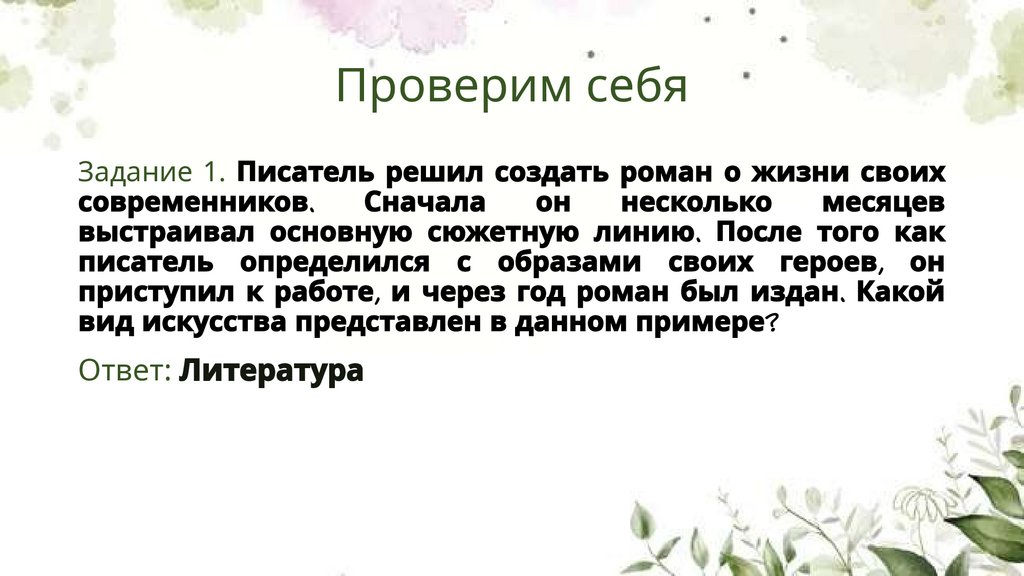 Проверим себя

Задание 1. Писатель решил создать роман о жизни своих современников. Сначала он несколько месяцев выстраивал основную сюжетную линию. После того как писатель определился с образами своих героев, он приступил к работе, и через год роман был издан. Какой вид искусства представлен в данном примере?

Ответ: Литература